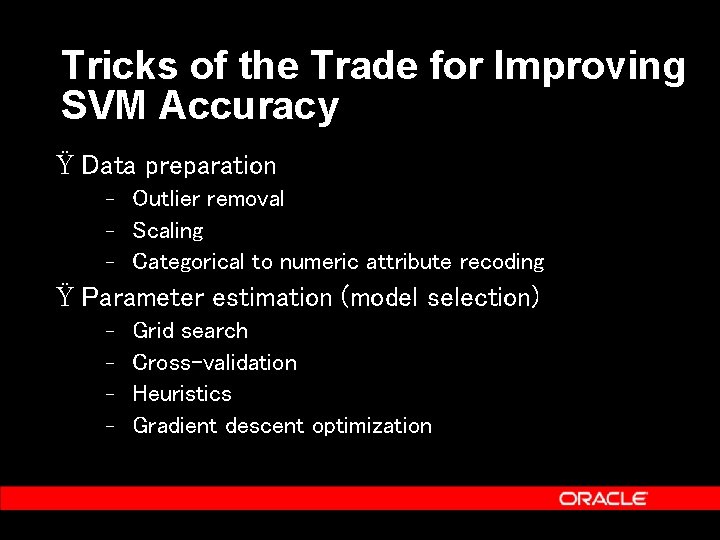 Tricks of the Trade for Improving SVM Accuracy

Ÿ Data preparation
– Outlier removal
– Scaling
– Categorical to numeric attribute recoding

Ÿ Parameter estimation (model selection)
– Grid search
– Cross-validation
– Heuristics
– Gradient descent optimization

ORACLE